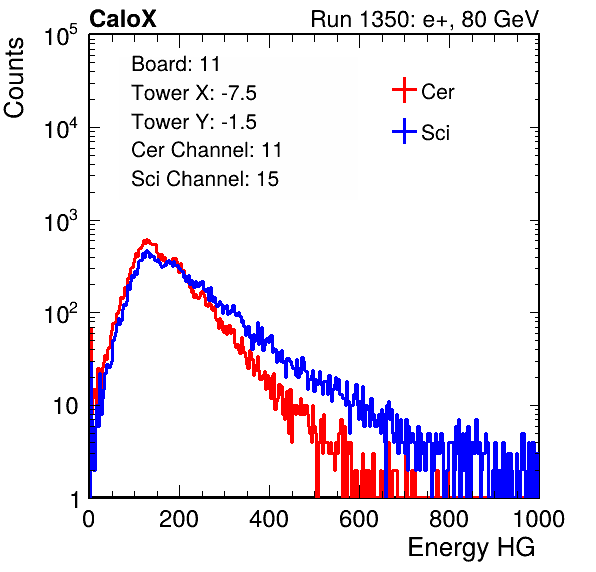 CaloX

Run 1350: e+, 80 GeV

Counts

$10^5$

$10^4$

$10^3$

$10^2$

10

1

Board: 11

Tower X: -7.5

Tower Y: -1.5

Cer Channel: 11

Sci Channel: 15

Cer

Sci

0

200

400

600

800

1000

Energy HG